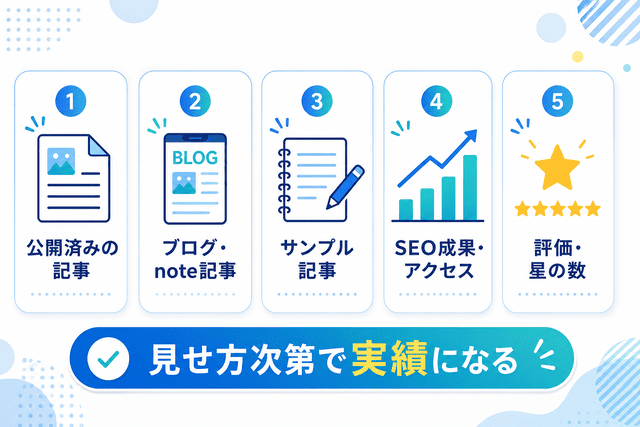 1
公開済みの記事

2
BLOG
ブログ・note記事

3
サンプル記事

4
SEO成果・アクセス

5
評価・星の数

見せ方次第で実績になる